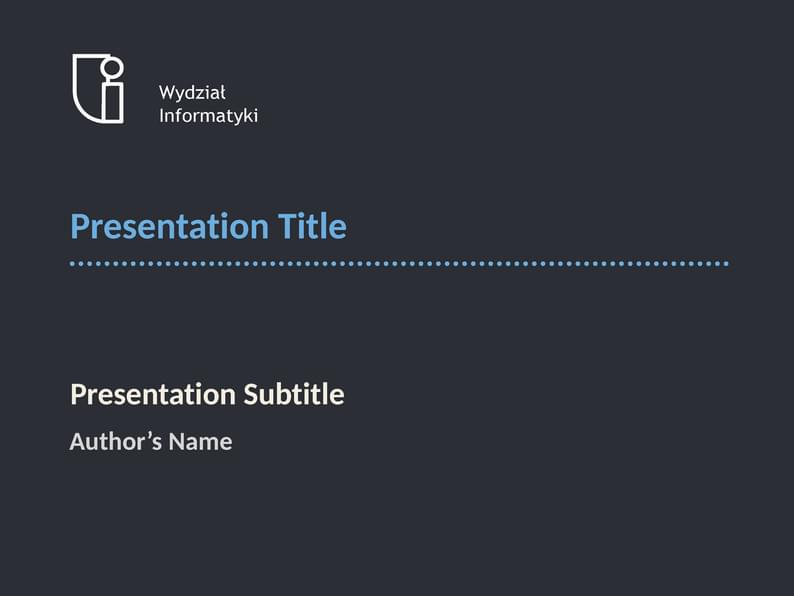 Wydział
Informatyki

Presentation Title

Presentation Subtitle

Author’s Name